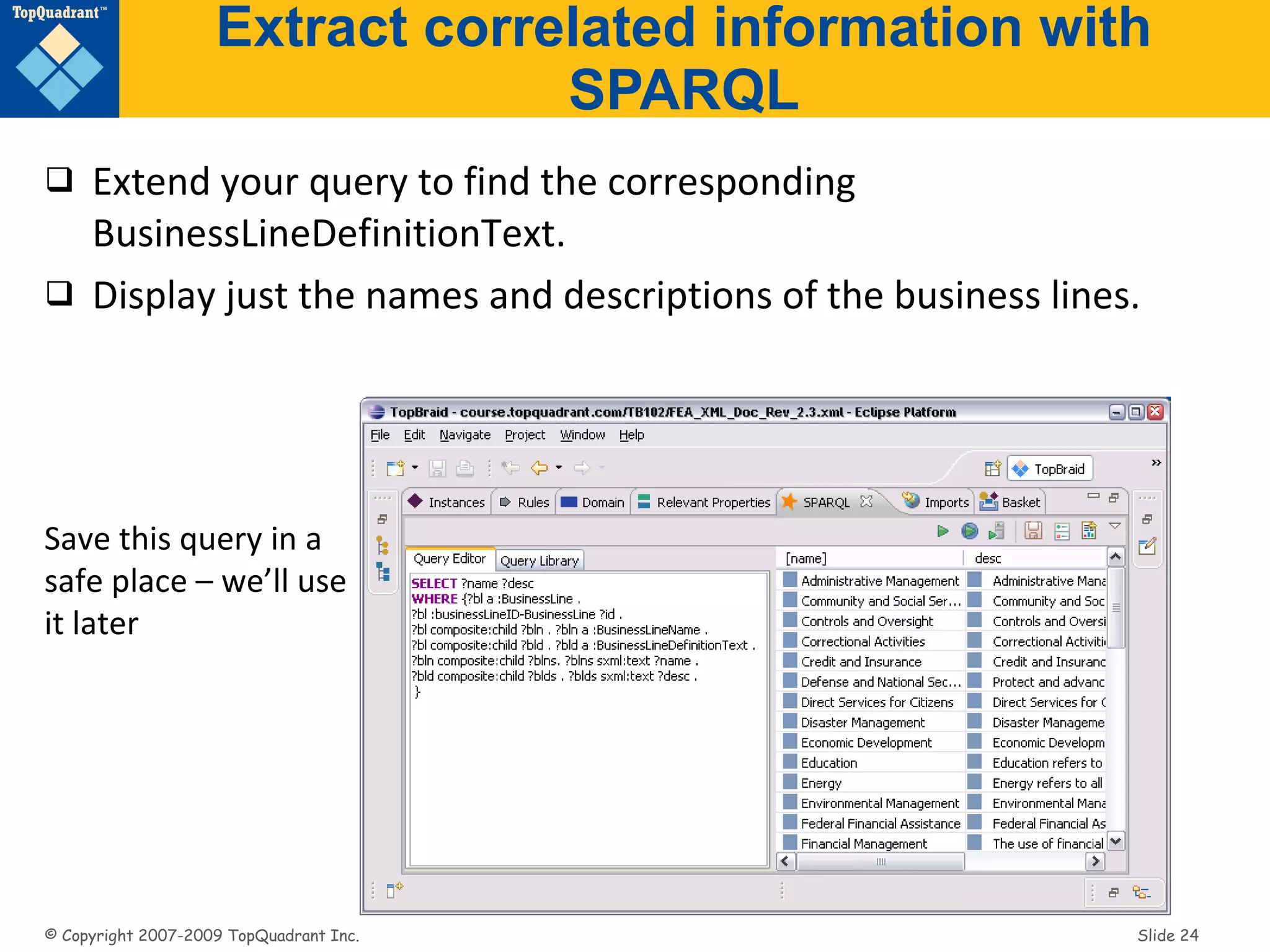 TopQuadrant™

Extract correlated information with SPARQL

❑ Extend your query to find the corresponding BusinessLineDefinitionText.

❑ Display just the names and descriptions of the business lines.

Save this query in a safe place – we'll use it later

TopBraid - course.topquadrant.com/TB102/FEA_XML_Doc_Rev_2.3.xml - Eclipse Platform

File Edit Navigate Project Window Help

TopBraid

Instances Rules Domain Relevant Properties SPARQL Imports Basket

Query Editor Query Library

SELECT ?name ?desc
WHERE {?bl a :BusinessLine .
?bl :businessLineID-BusinessLine ?id .
?bl composite:child ?bln . ?bln a :BusinessLineName .
?bl composite:child ?bld . ?bld a :BusinessLineDefinitionText .
?bln composite:child ?blns. ?blns sxml:text ?name .
?bld composite:child ?blds . ?blds sxml:text ?desc .
}

| [name] | desc |
|---|---|
| Administrative Management | Administrative Mana |
| Community and Social Ser... | Community and Soc |
| Controls and Oversight | Controls and Oversi |
| Correctional Activities | Correctional Activiti |
| Credit and Insurance | Credit and Insuranc |
| Defense and National Sec... | Protect and advanc |
| Direct Services for Citizens | Direct Services for C |
| Disaster Management | Disaster Manageme |
| Economic Development | Economic Developm |
| Education | Education refers to |
| Energy | Energy refers to all |
| Environmental Management | Environmental Mana |
| Federal Financial Assistance | Federal Financial As |
| Financial Management | The use of financial |

© Copyright 2007-2009 TopQuadrant Inc.

Slide 24